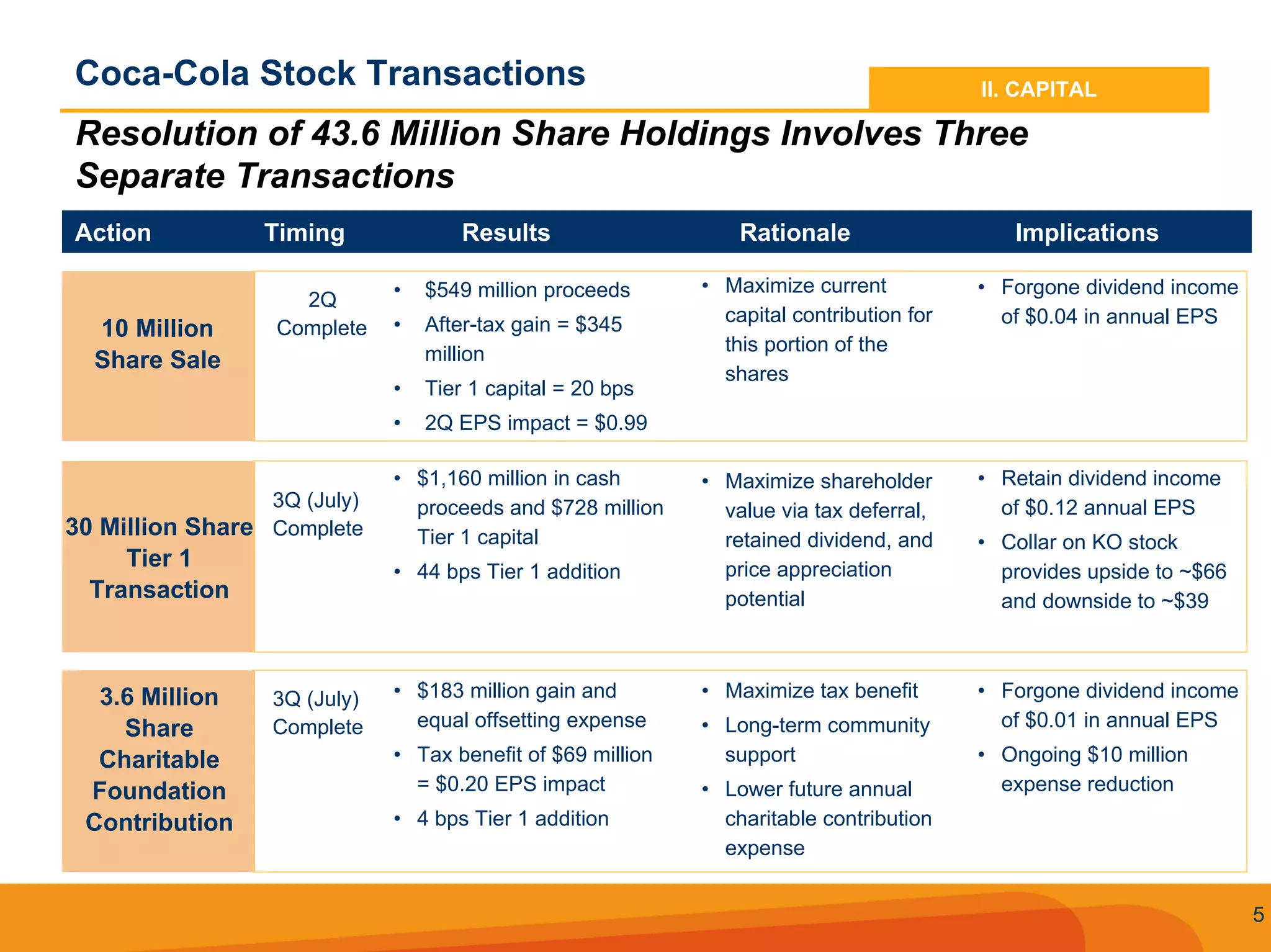 Coca-Cola Stock Transactions

II. CAPITAL

Resolution of 43.6 Million Share Holdings Involves Three Separate Transactions

| Action | Timing | Results | Rationale | Implications |
|---|---|---|---|---|
| 10 Million Share Sale | 2Q Complete | • \$549 million proceeds • After-tax gain = \$345 million • Tier 1 capital = 20 bps • 2Q EPS impact = \$0.99 | • Maximize current capital contribution for this portion of the shares | • Forgone dividend income of \$0.04 in annual EPS |
| 30 Million Share Tier 1 Transaction | 3Q (July) Complete | • \$1,160 million in cash proceeds and \$728 million Tier 1 capital • 44 bps Tier 1 addition | • Maximize shareholder value via tax deferral, retained dividend, and price appreciation potential | • Retain dividend income of \$0.12 annual EPS • Collar on KO stock provides upside to ~\$66 and downside to ~\$39 |
| 3.6 Million Share Charitable Foundation Contribution | 3Q (July) Complete | • \$183 million gain and equal offsetting expense • Tax benefit of \$69 million = \$0.20 EPS impact • 4 bps Tier 1 addition | • Maximize tax benefit • Long-term community support • Lower future annual charitable contribution expense | • Forgone dividend income of \$0.01 in annual EPS • Ongoing \$10 million expense reduction |

5